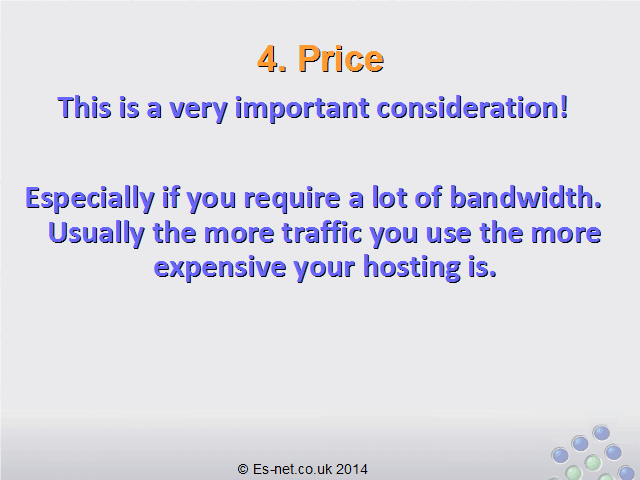 4. Price

This is a very important consideration!

Especially if you require a lot of bandwidth. Usually the more traffic you use the more expensive your hosting is.

© Es-net.co.uk 2014